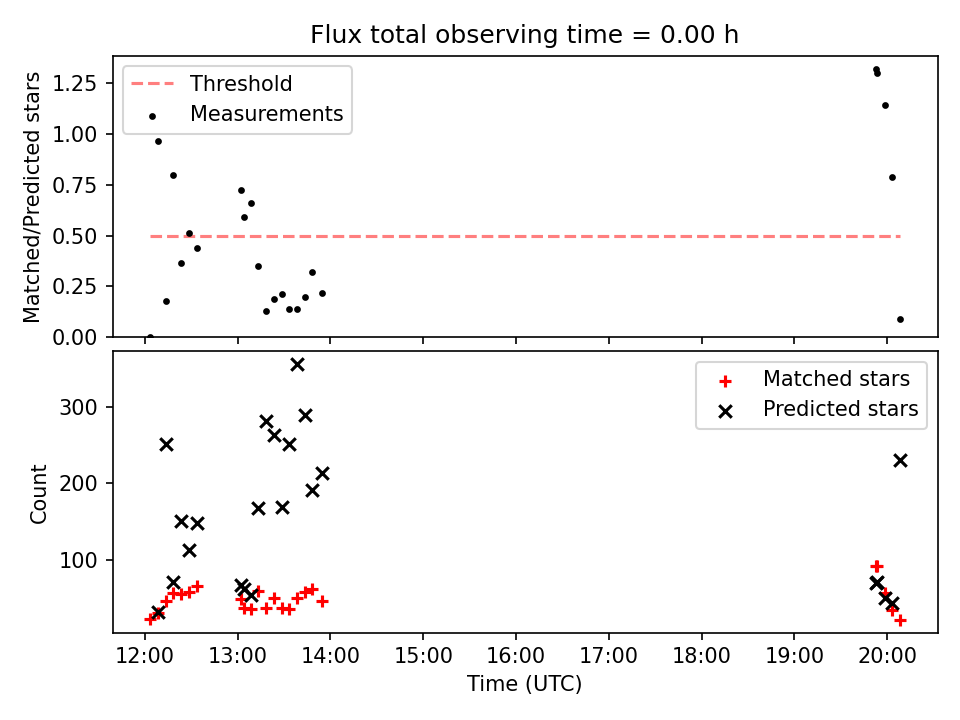 Flux total observing time = 0.00 h

Threshold
Measurements

Matched/Predicted stars

1.25
1.00
0.75
0.50
0.25
0.00

Matched stars
Predicted stars

Count

300
200
100

12:00
13:00
14:00
15:00
16:00
17:00
18:00
19:00
20:00

Time (UTC)